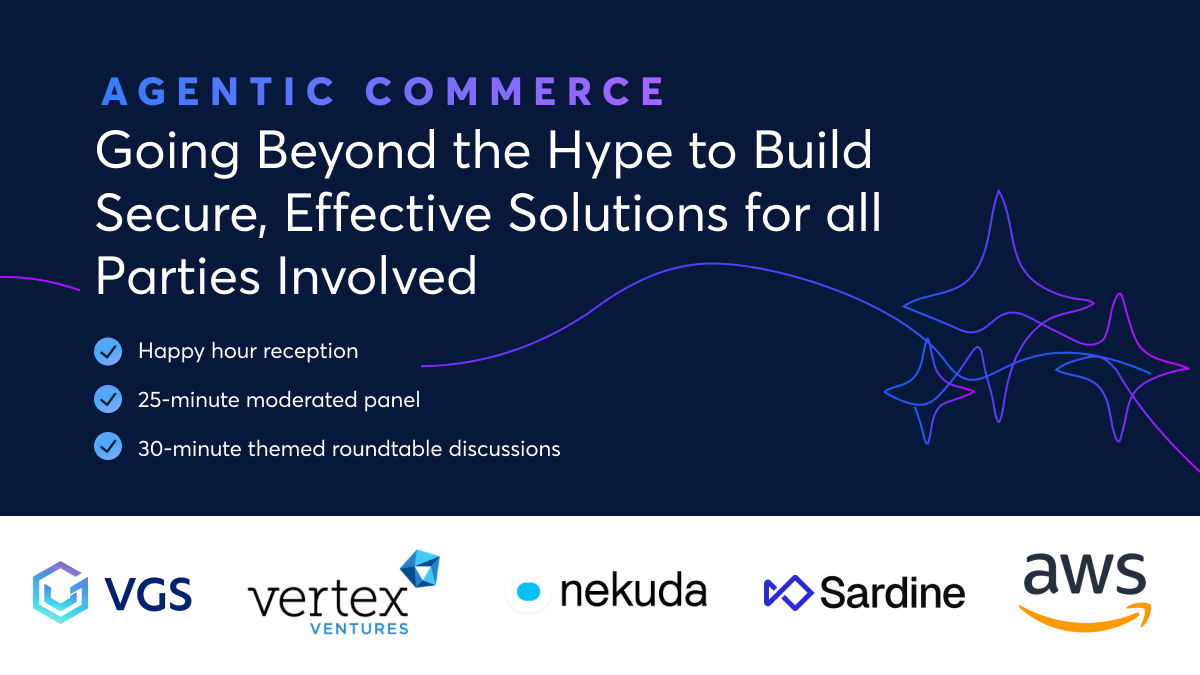 AGENTIC COMMERCE

Going Beyond the Hype to Build Secure, Effective Solutions for all Parties Involved

Happy hour reception

25-minute moderated panel

30-minute themed roundtable discussions

VGS

vertex VENTURES

nekuda

Sardine

aws